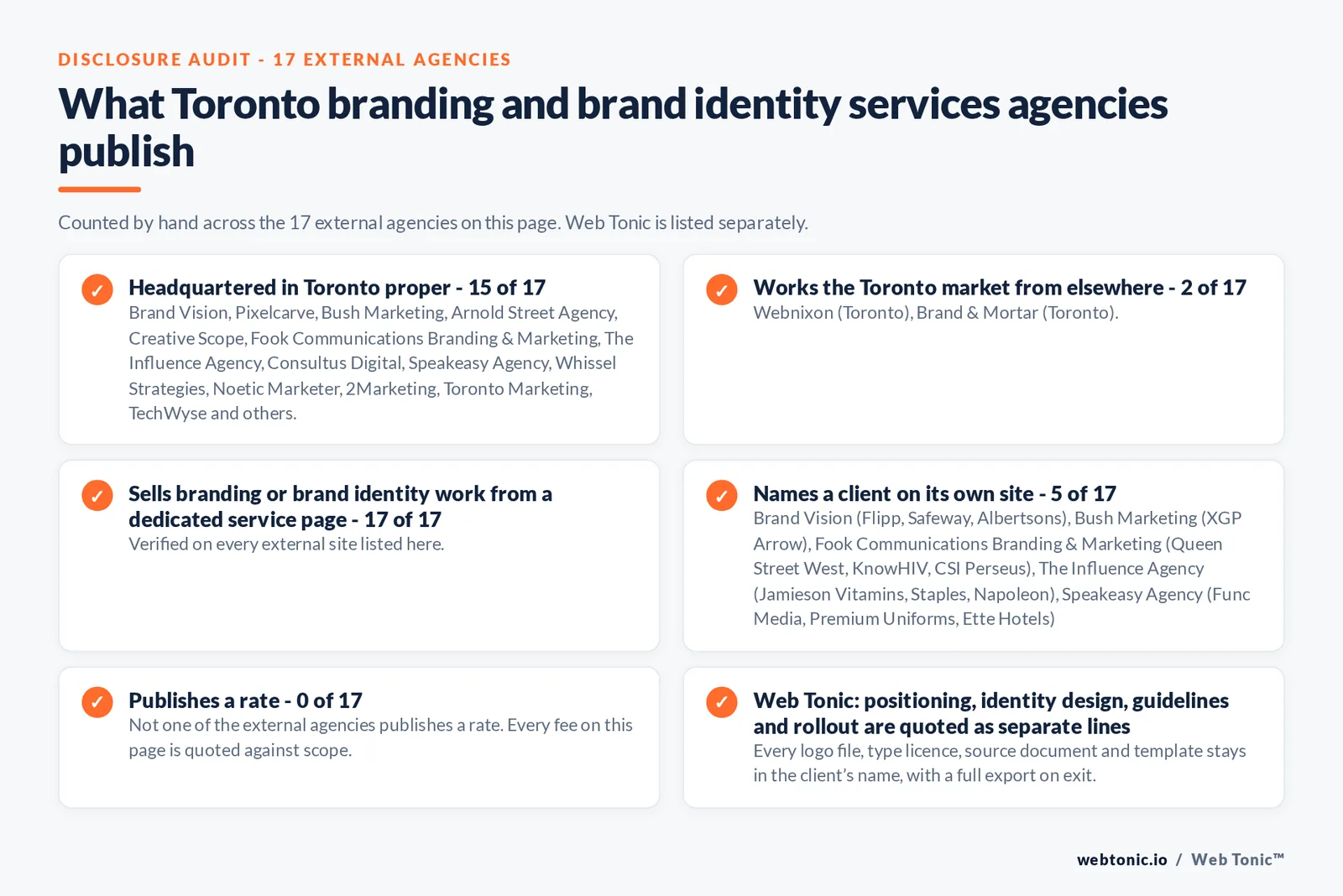 DISCLOSURE AUDIT - 17 EXTERNAL AGENCIES

What Toronto branding and brand identity services agencies publish

Counted by hand across the 17 external agencies on this page. Web Tonic is listed separately.

✓ Headquartered in Toronto proper - 15 of 17
Brand Vision, Pixelcarve, Bush Marketing, Arnold Street Agency, Creative Scope, Fook Communications Branding & Marketing, The Influence Agency, Consultus Digital, Speakeasy Agency, Whissel Strategies, Noetic Marketer, 2Marketing, Toronto Marketing, TechWyse and others.

✓ Works the Toronto market from elsewhere - 2 of 17
Webnixon (Toronto), Brand & Mortar (Toronto).

✓ Sells branding or brand identity work from a dedicated service page - 17 of 17
Verified on every external site listed here.

✓ Names a client on its own site - 5 of 17
Brand Vision (Flipp, Safeway, Albertsons), Bush Marketing (XGP Arrow), Fook Communications Branding & Marketing (Queen Street West, KnowHIV, CSI Perseus), The Influence Agency (Jamieson Vitamins, Staples, Napoleon), Speakeasy Agency (Func Media, Premium Uniforms, Ette Hotels)

✓ Publishes a rate - 0 of 17
Not one of the external agencies publishes a rate. Every fee on this page is quoted against scope.

✓ Web Tonic: positioning, identity design, guidelines and rollout are quoted as separate lines
Every logo file, type licence, source document and template stays in the client's name, with a full export on exit.

webtonic.io / Web Tonic™